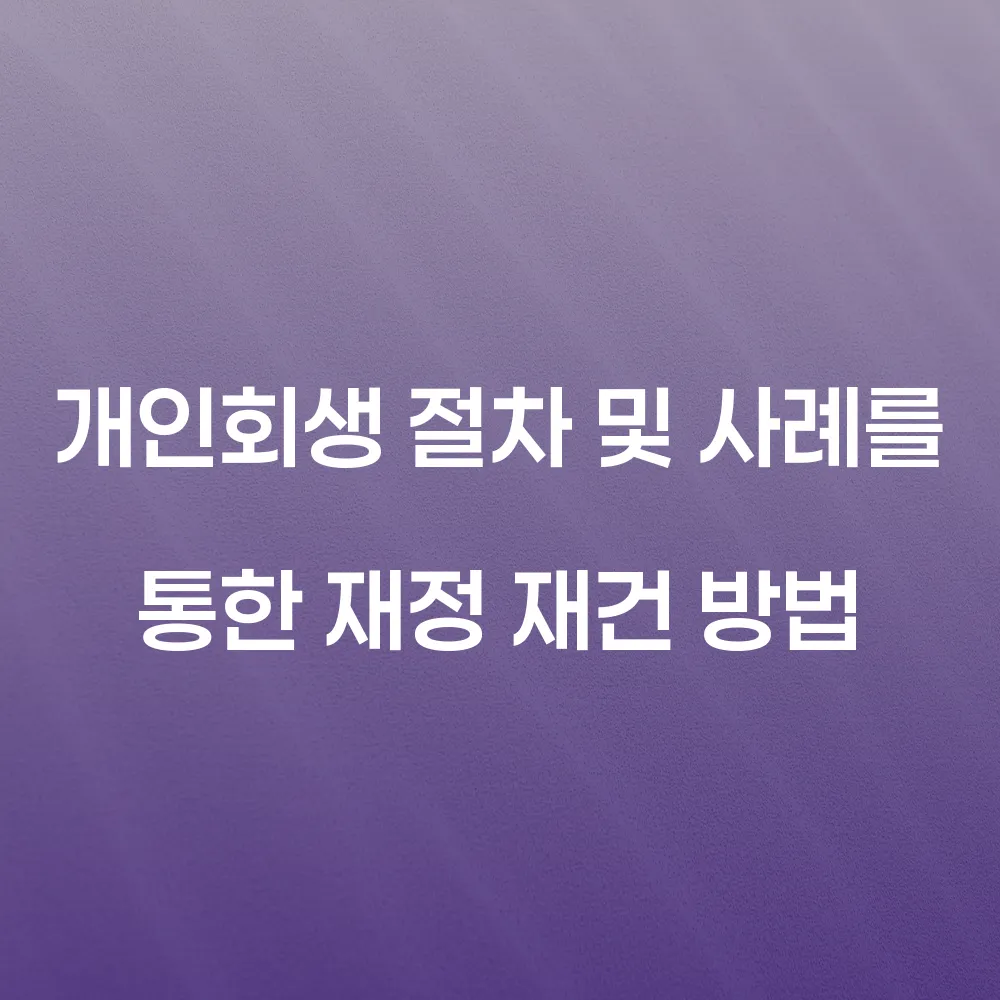 개인회생 절차 및 사례를
통한 재정 재건 방법